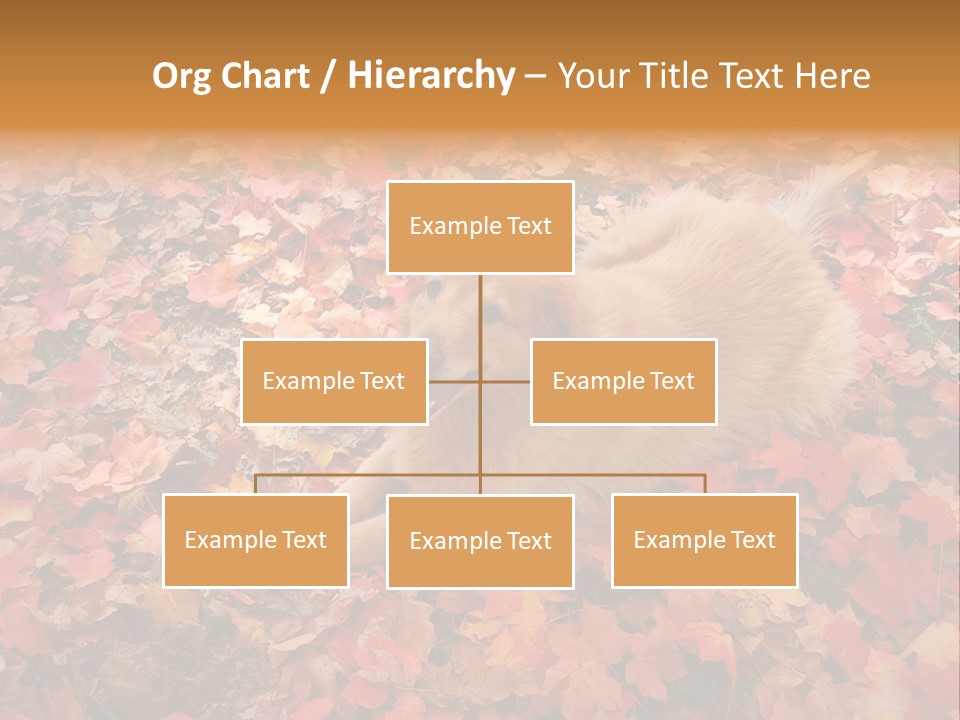 Org Chart / Hierarchy – Your Title Text Here

Example Text

Example Text

Example Text

Example Text

Example Text

Example Text